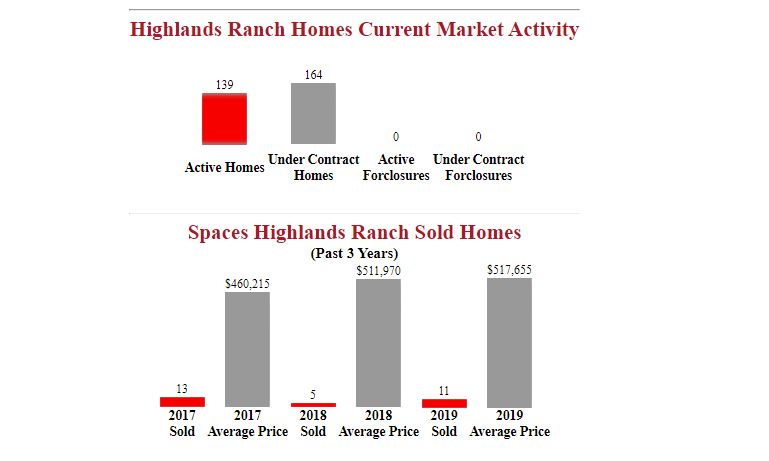 Highlands Ranch Homes Current Market Activity

139
Active Homes

164
Under Contract Homes

0
Active Forclosures

0
Under Contract Forclosures

Spaces Highlands Ranch Sold Homes
(Past 3 Years)

13
2017 Sold

$460,215
2017 Average Price

5
2018 Sold

$511,970
2018 Average Price

11
2019 Sold

$517,655
2019 Average Price